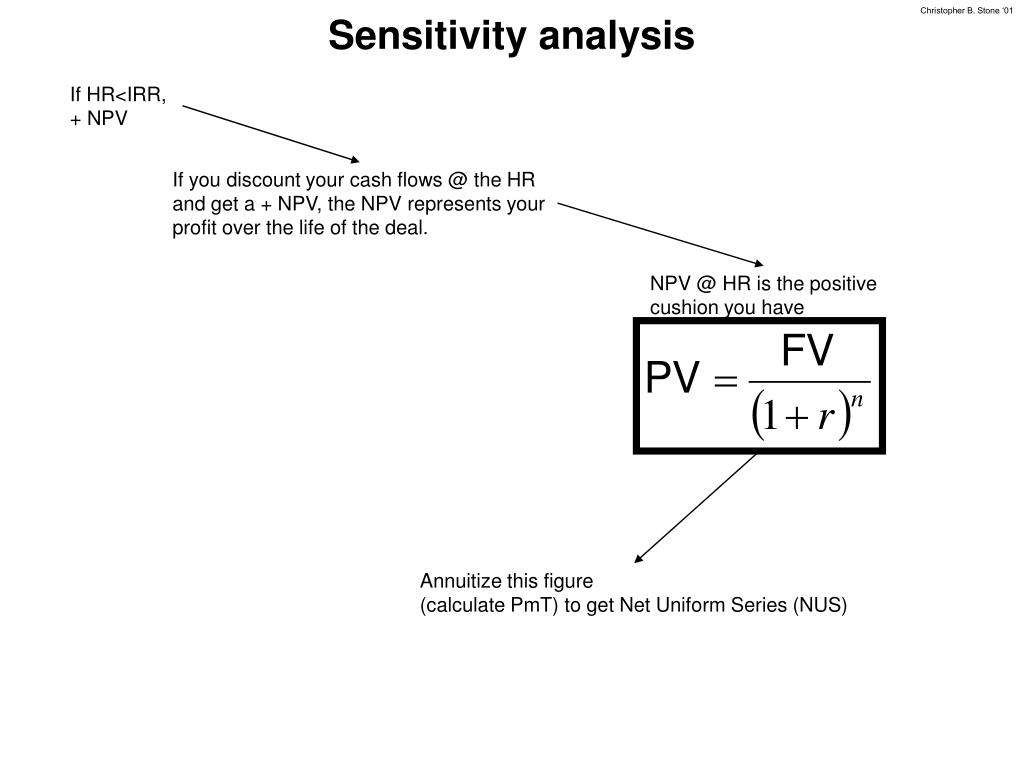 Christopher B. Stone '01

Sensitivity analysis

If HR<IRR,
+ NPV

If you discount your cash flows @ the HR and get a + NPV, the NPV represents your profit over the life of the deal.

NPV @ HR is the positive cushion you have

$PV = \frac{FV}{(1+r)^n}$

Annuitize this figure
(calculate PmT) to get Net Uniform Series (NUS)